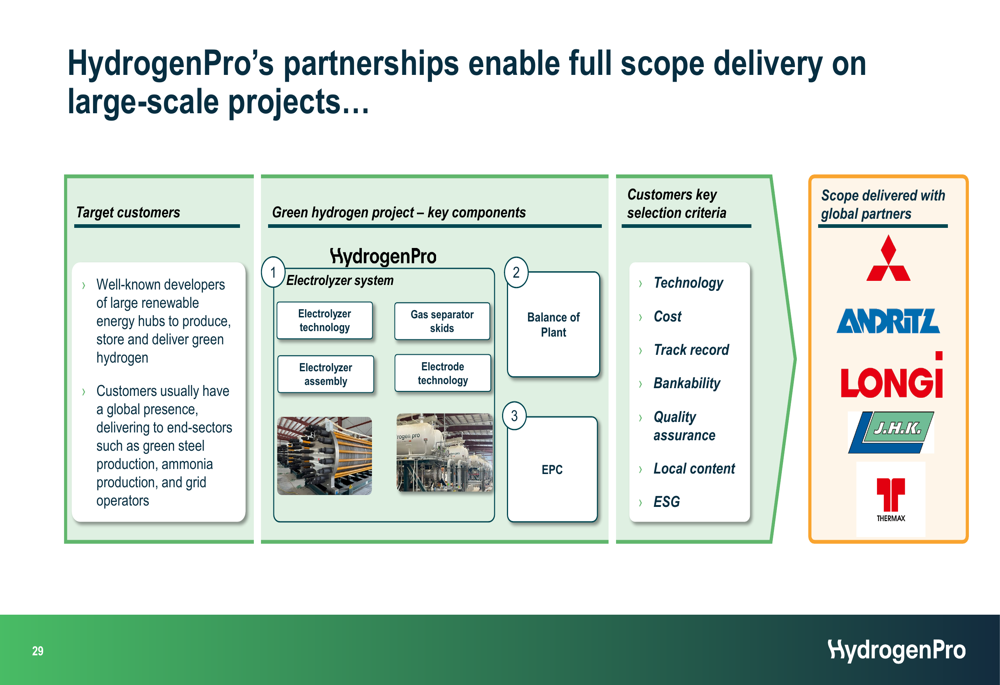 HydrogenPro's partnerships enable full scope delivery on large-scale projects…

Target customers

› Well-known developers of large renewable energy hubs to produce, store and deliver green hydrogen

› Customers usually have a global presence, delivering to end-sectors such as green steel production, ammonia production, and grid operators

Green hydrogen project – key components

HydrogenPro

1 Electrolyzer system

Electrolyzer technology

Gas separator skids

Electrolyzer assembly

Electrode technology

2 Balance of Plant

3 EPC

Customers key selection criteria

› Technology

› Cost

› Track record

› Bankability

› Quality assurance

› Local content

› ESG

Scope delivered with global partners

ANDRITZ

LONGi

J.H.K.

THERMAX

29

HydrogenPro